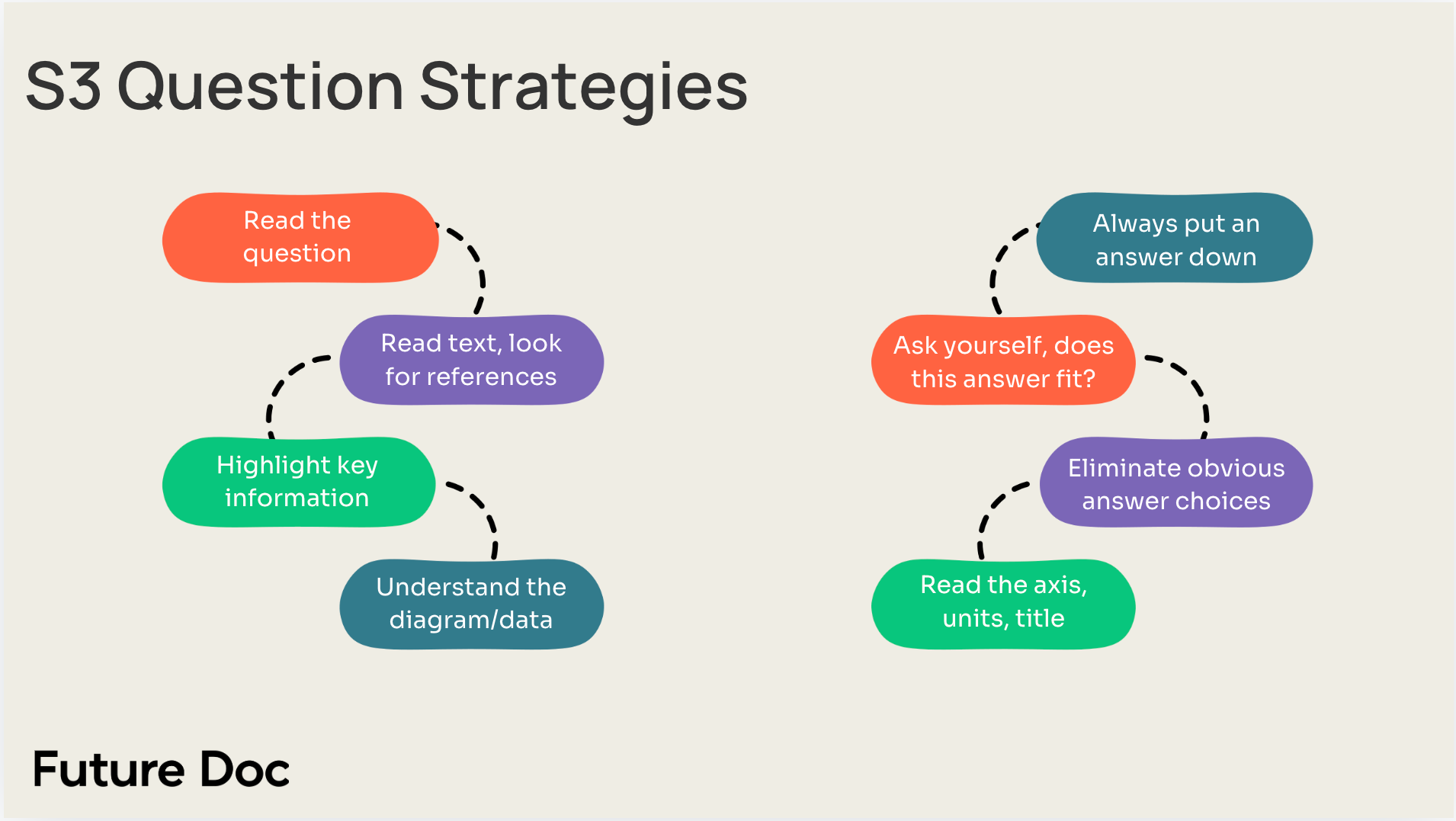 S3 Question Strategies

Read the question

Read text, look for references

Highlight key information

Understand the diagram/data

Always put an answer down

Ask yourself, does this answer fit?

Eliminate obvious answer choices

Read the axis, units, title

Future Doc